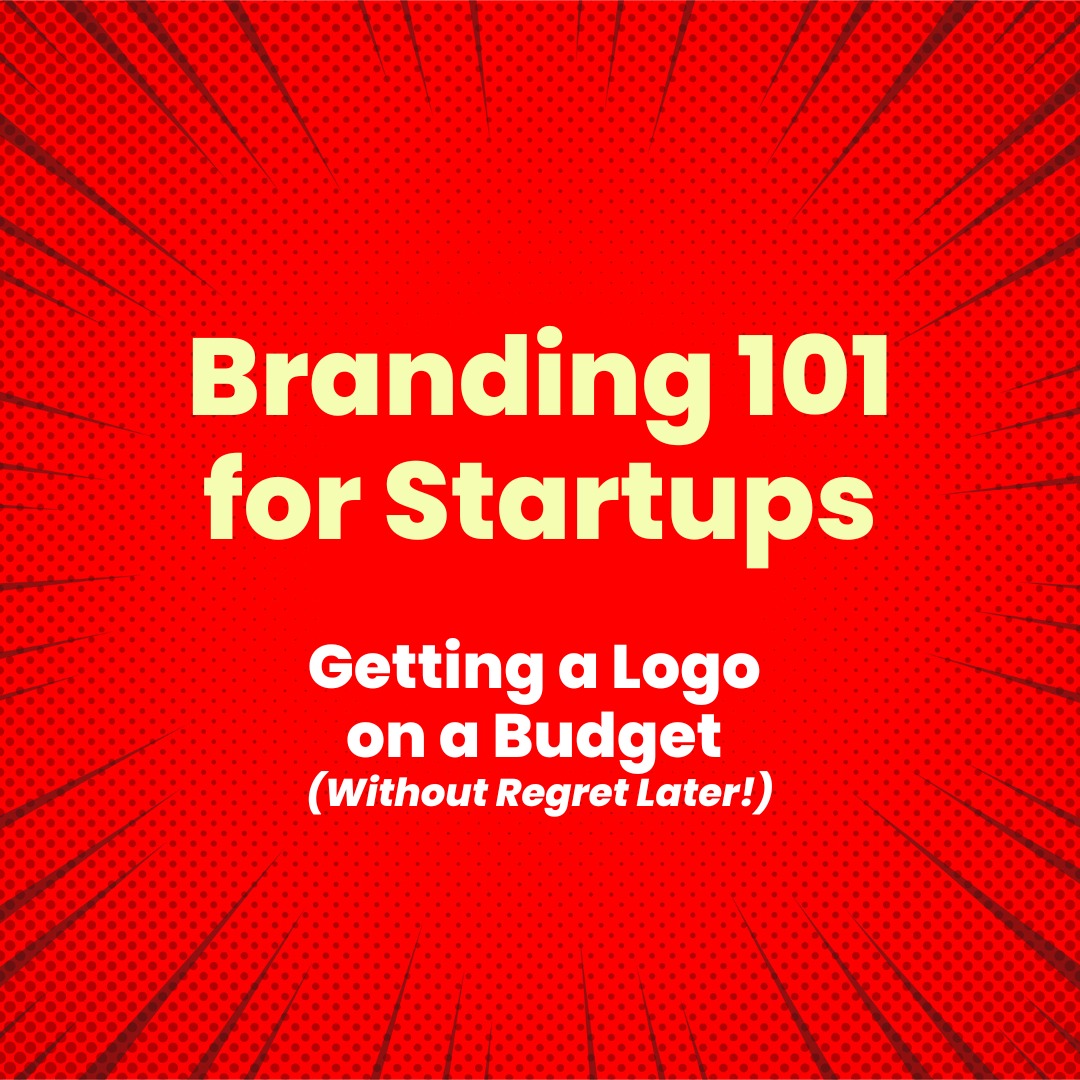 Branding 101 for Startups

Getting a Logo on a Budget
(Without Regret Later!)